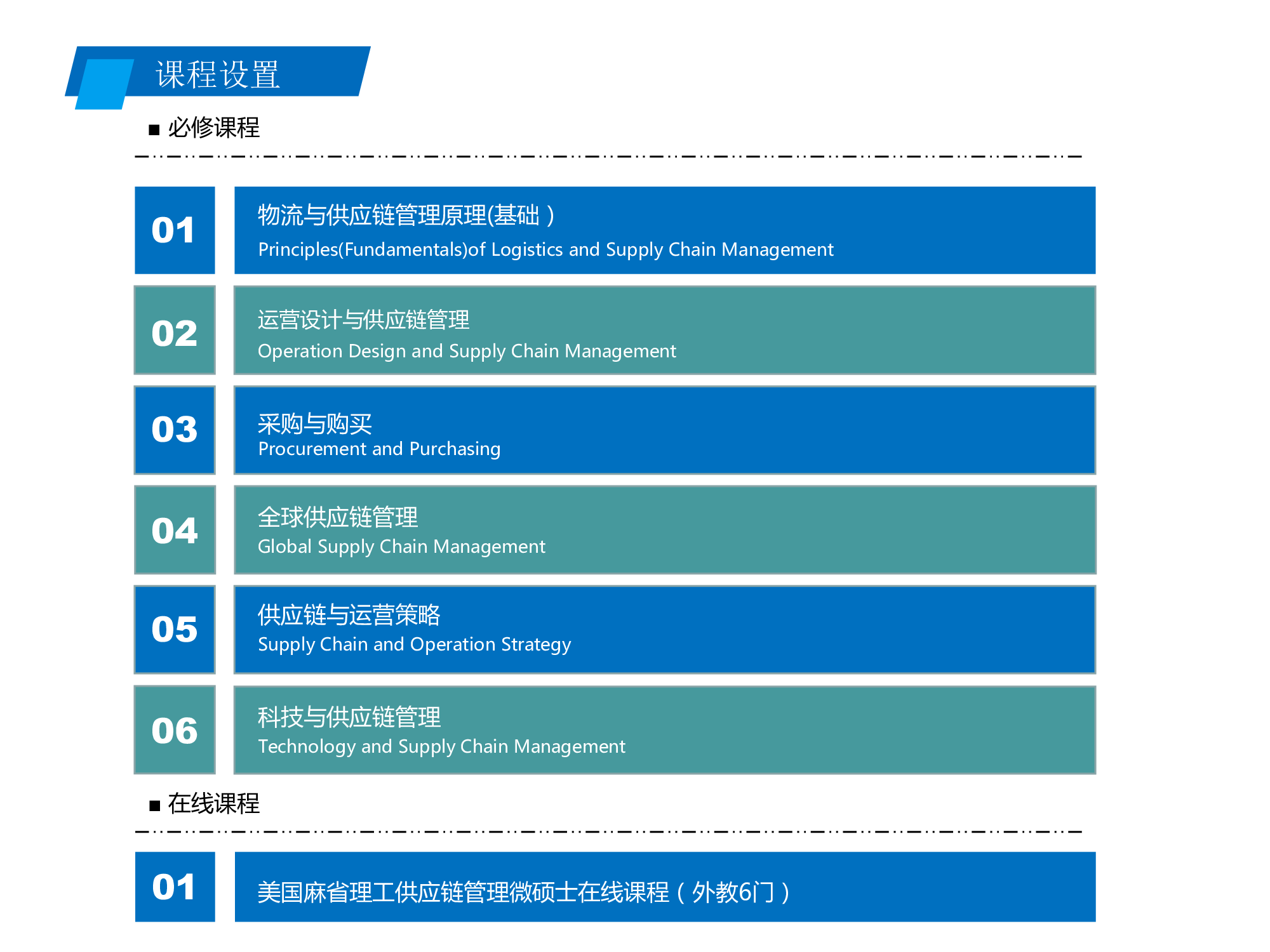 课程设置

■ 必修课程

01

物流与供应链管理原理(基础）
Principles(Fundamentals)of Logistics and Supply Chain Management

02

运营设计与供应链管理
Operation Design and Supply Chain Management

03

采购与购买
Procurement and Purchasing

04

全球供应链管理
Global Supply Chain Management

05

供应链与运营策略
Supply Chain and Operation Strategy

06

科技与供应链管理
Technology and Supply Chain Management

■ 在线课程

01

美国麻省理工供应链管理微硕士在线课程（外教6门）